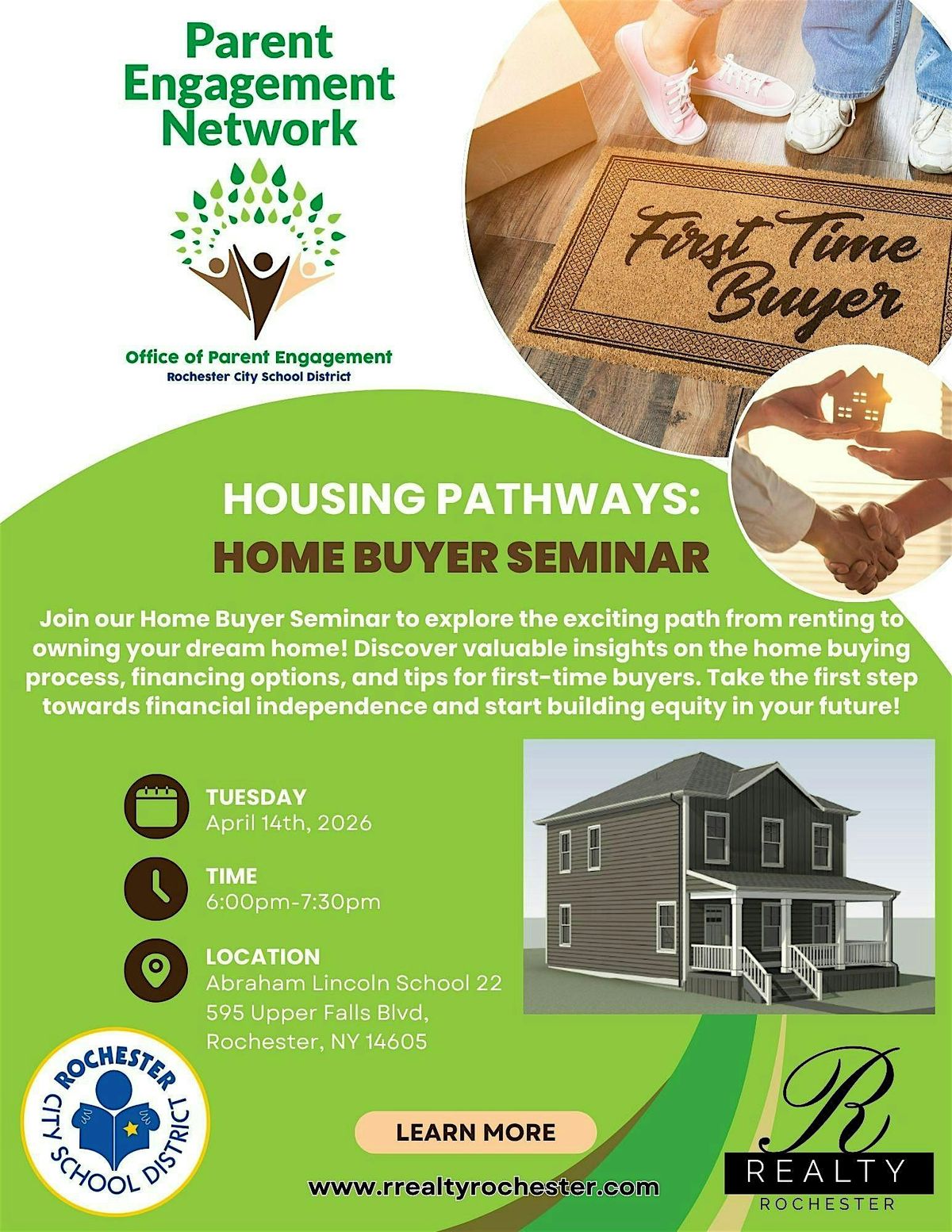 Parent Engagement Network

Office of Parent Engagement
Rochester City School District

First Time Buyer

HOUSING PATHWAYS:
HOME BUYER SEMINAR

Join our Home Buyer Seminar to explore the exciting path from renting to owning your dream home! Discover valuable insights on the home buying process, financing options, and tips for first-time buyers. Take the first step towards financial independence and start building equity in your future!

TUESDAY
April 14th, 2026

TIME
6:00pm-7:30pm

LOCATION
Abraham Lincoln School 22
595 Upper Falls Blvd,
Rochester, NY 14605

ROCHESTER CITY SCHOOL DISTRICT

LEARN MORE

www.rrealtyrochester.com

R
REALTY
ROCHESTER